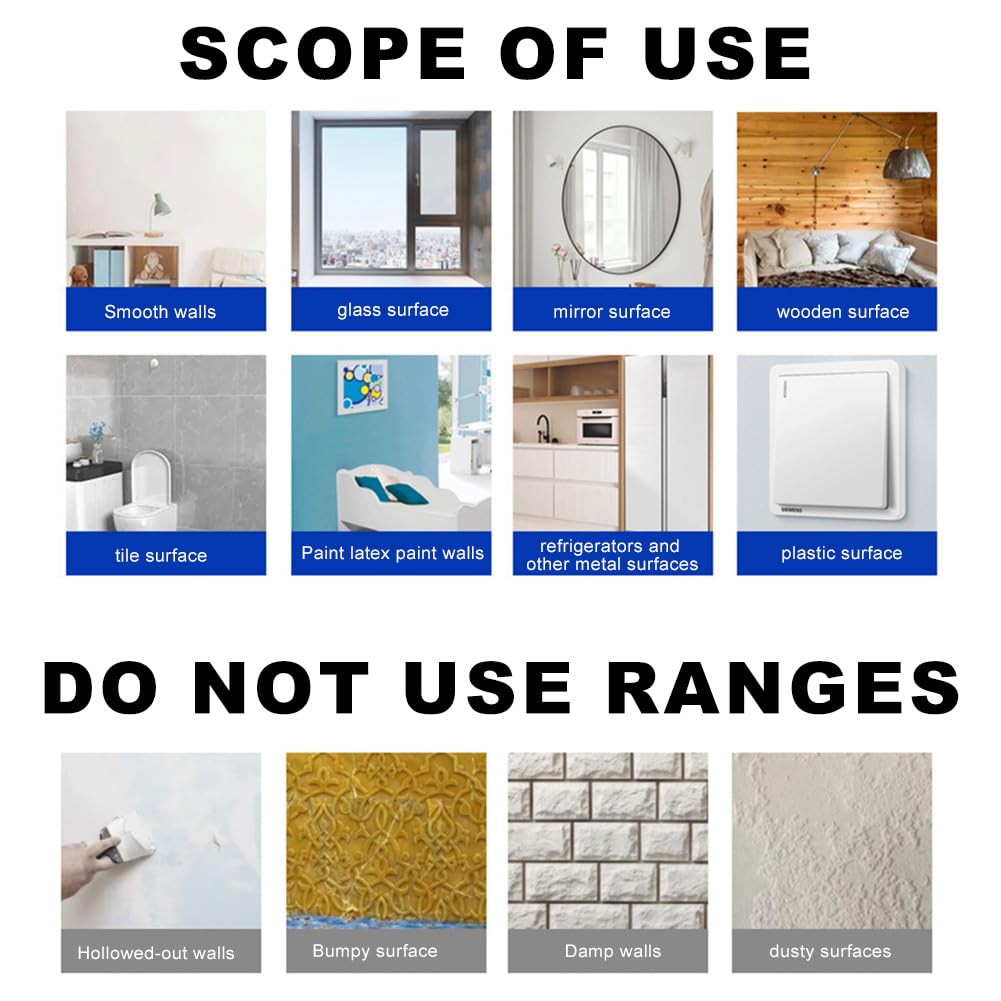 SCOPE OF USE

Smooth walls

glass surface

mirror surface

wooden surface

tile surface

Paint latex paint walls

refrigerators and other metal surfaces

SIEMENS

plastic surface

DO NOT USE RANGES

Hollowed-out walls

Bumpy surface

Damp walls

dusty surfaces